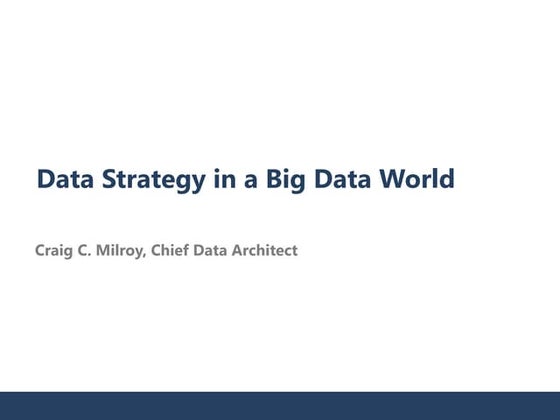 Data Strategy in a Big Data World

Craig C. Milroy, Chief Data Architect